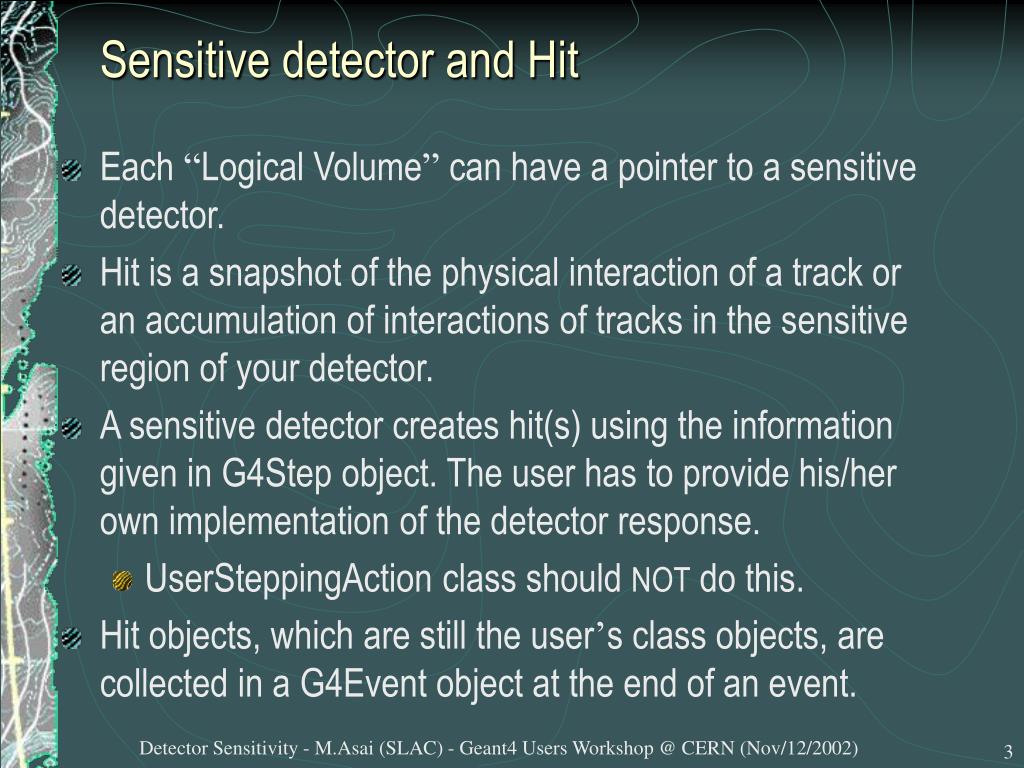 Sensitive detector and Hit

Each “Logical Volume” can have a pointer to a sensitive detector.

Hit is a snapshot of the physical interaction of a track or an accumulation of interactions of tracks in the sensitive region of your detector.

A sensitive detector creates hit(s) using the information given in G4Step object. The user has to provide his/her own implementation of the detector response.

UserSteppingAction class should NOT do this.

Hit objects, which are still the user’s class objects, are collected in a G4Event object at the end of an event.

Detector Sensitivity - M.Asai (SLAC) - Geant4 Users Workshop @ CERN (Nov/12/2002)

3